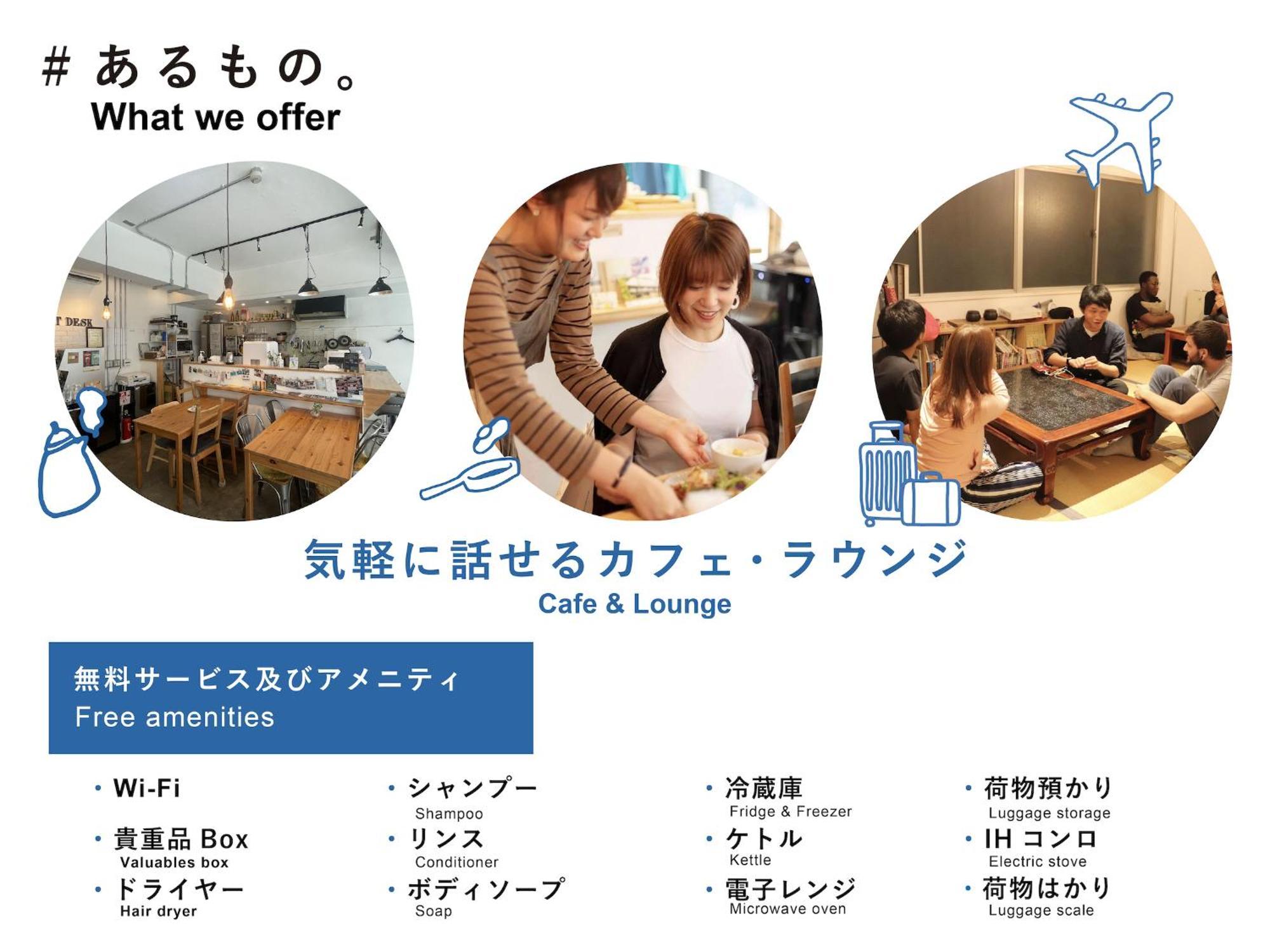 # あるもの。
What we offer

T DESK

気軽に話せるカフェ・ラウンジ
Cafe & Lounge

無料サービス及びアメニティ
Free amenities

・Wi-Fi
・貴重品 Box
Valuables box
・ドライヤー
Hair dryer

・シャンプー
Shampoo
・リンス
Conditioner
・ボディソープ
Soap

・冷蔵庫
Fridge & Freezer
・ケトル
Kettle
・電子レンジ
Microwave oven

・荷物預かり
Luggage storage
・IH コンロ
Electric stove
・荷物はかり
Luggage scale